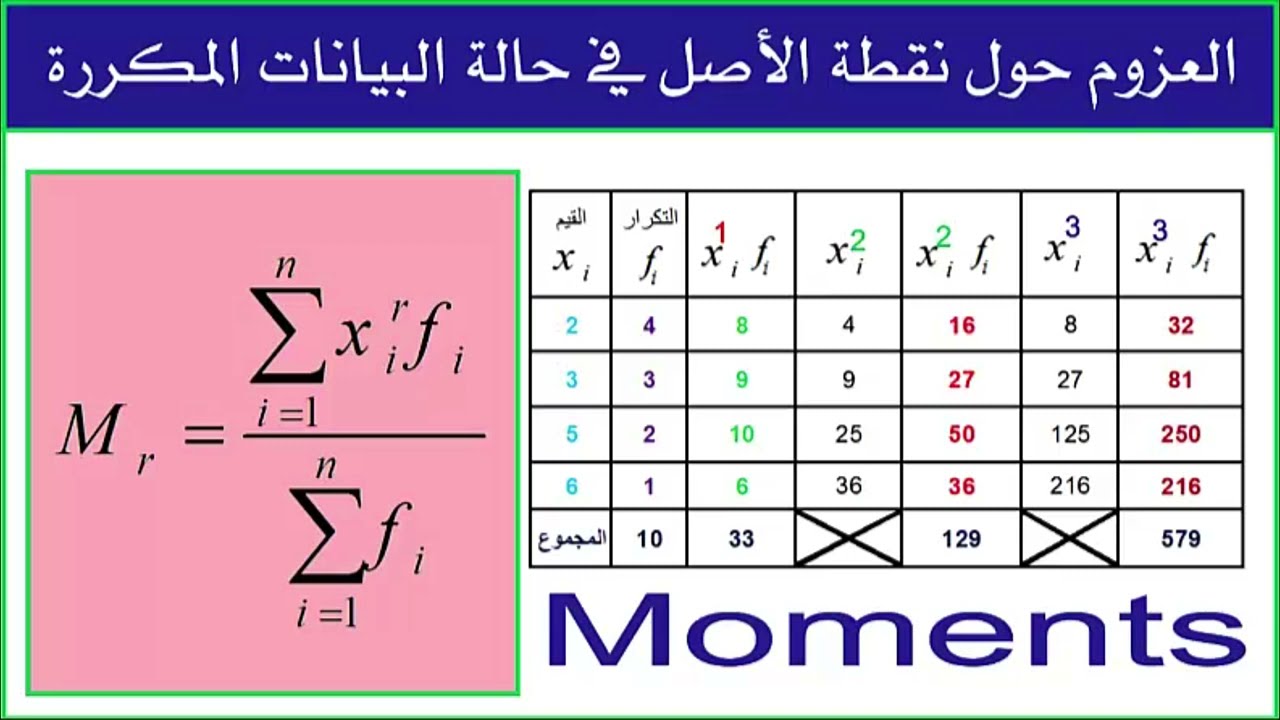 العزوم حول نقطة الأصل في حالة البيانات المكررة

$M_r = \frac{\sum_{i=1}^{n} x_i^r f_i}{\sum_{i=1}^{n} f_i}$

| القيم $x_i$ | التكرار $f_i$ | $x_i^1 f_i$ | $x_i^2$ | $x_i^2 f_i$ | $x_i^3$ | $x_i^3 f_i$ |
|---|---|---|---|---|---|---|
| 2 | 4 | 8 | 4 | 16 | 8 | 32 |
| 3 | 3 | 9 | 9 | 27 | 27 | 81 |
| 5 | 2 | 10 | 25 | 50 | 125 | 250 |
| 6 | 1 | 6 | 36 | 36 | 216 | 216 |
| المجموع | 10 | 33 | | 129 | | 579 |

Moments